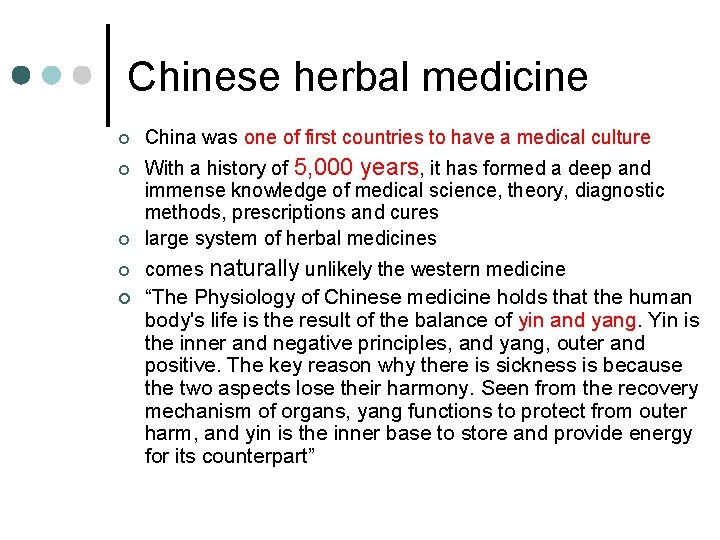 Chinese herbal medicine

China was one of first countries to have a medical culture

With a history of 5,000 years, it has formed a deep and immense knowledge of medical science, theory, diagnostic methods, prescriptions and cures

large system of herbal medicines

comes naturally unlikely the western medicine

“The Physiology of Chinese medicine holds that the human body's life is the result of the balance of yin and yang. Yin is the inner and negative principles, and yang, outer and positive. The key reason why there is sickness is because the two aspects lose their harmony. Seen from the recovery mechanism of organs, yang functions to protect from outer harm, and yin is the inner base to store and provide energy for its counterpart”